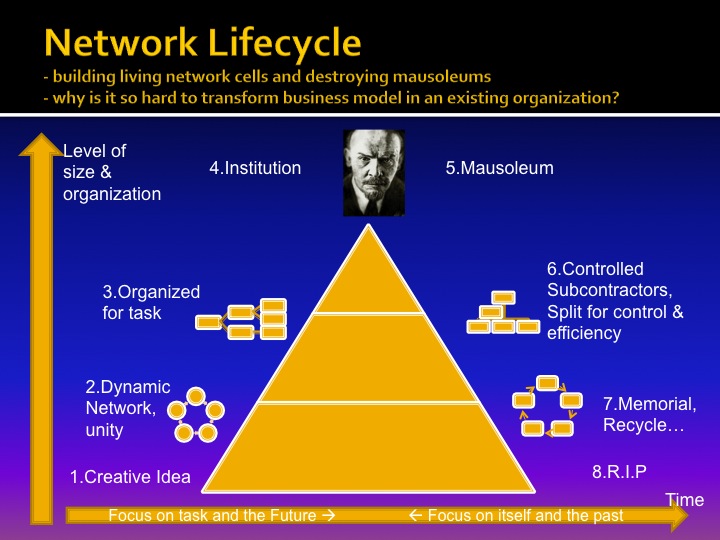 Network Lifecycle
- building living network cells and destroying mausoleums
- why is it so hard to transform business model in an existing organization?

Level of size & organization

4.Institution

5.Mausoleum

3.Organized for task

6.Controlled Subcontractors, Split for control & efficiency

2.Dynamic Network, unity

7.Memorial, Recycle…

1.Creative Idea

8.R.I.P

Time

Focus on task and the Future →

← Focus on itself and the past